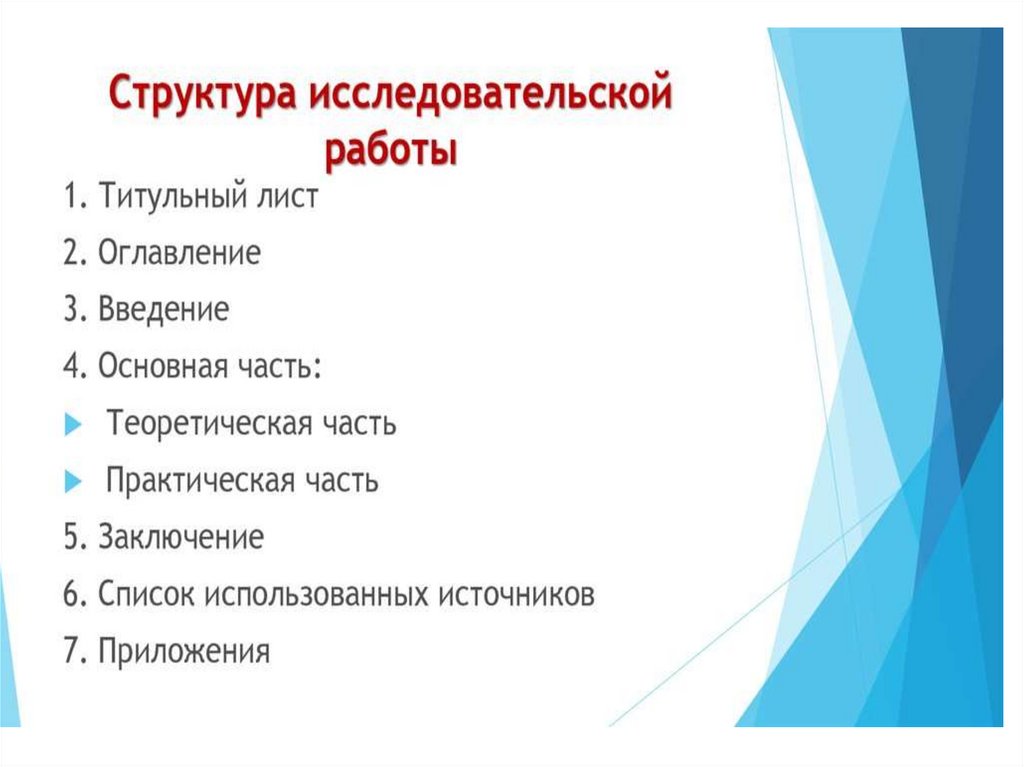 Структура исследовательской работы

1. Титульный лист
2. Оглавление
3. Введение
4. Основная часть:
Теоретическая часть
Практическая часть
5. Заключение
6. Список использованных источников
7. Приложения